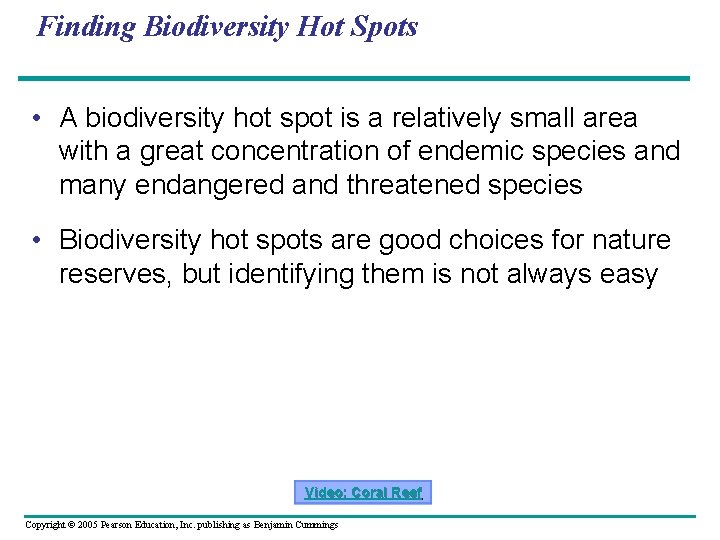 Finding Biodiversity Hot Spots

• A biodiversity hot spot is a relatively small area with a great concentration of endemic species and many endangered and threatened species

• Biodiversity hot spots are good choices for nature reserves, but identifying them is not always easy

Video: Coral Reef

Copyright © 2005 Pearson Education, Inc. publishing as Benjamin Cummings